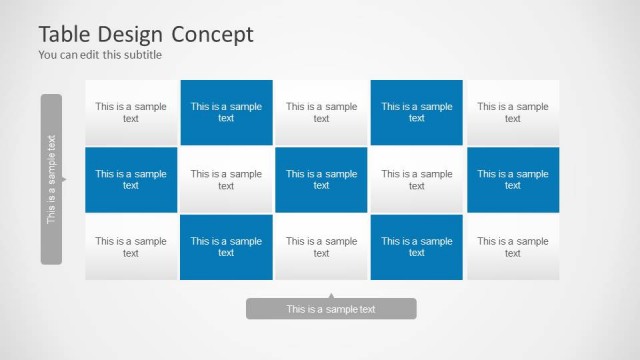 Table Design Concept
You can edit this subtitle

This is a sample text

| This is a sample text | This is a sample text | This is a sample text | This is a sample text | This is a sample text |
|---|---|---|---|---|
| This is a sample text | This is a sample text | This is a sample text | This is a sample text | This is a sample text |
| This is a sample text | This is a sample text | This is a sample text | This is a sample text | This is a sample text |

This is a sample text